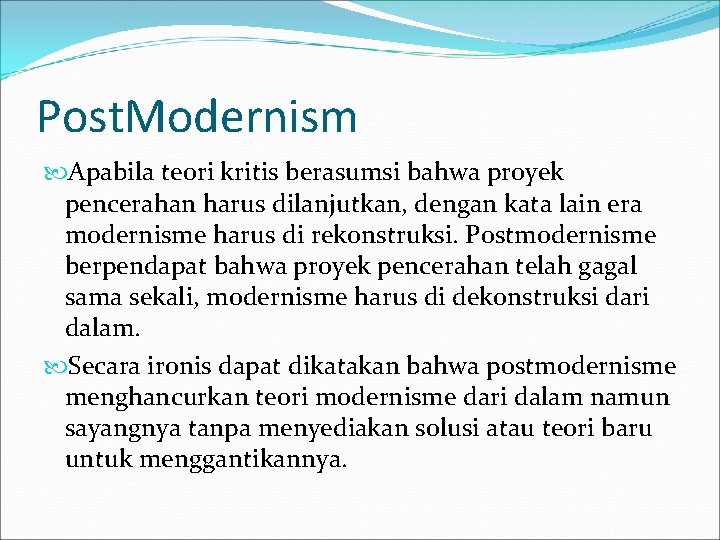 PostModernism

Apabila teori kritis berasumsi bahwa proyek pencerahan harus dilanjutkan, dengan kata lain era modernisme harus di rekonstruksi. Postmodernisme berpendapat bahwa proyek pencerahan telah gagal sama sekali, modernisme harus di dekonstruksi dari dalam.

Secara ironis dapat dikatakan bahwa postmodernisme menghancurkan teori modernisme dari dalam namun sayangnya tanpa menyediakan solusi atau teori baru untuk menggantikannya.